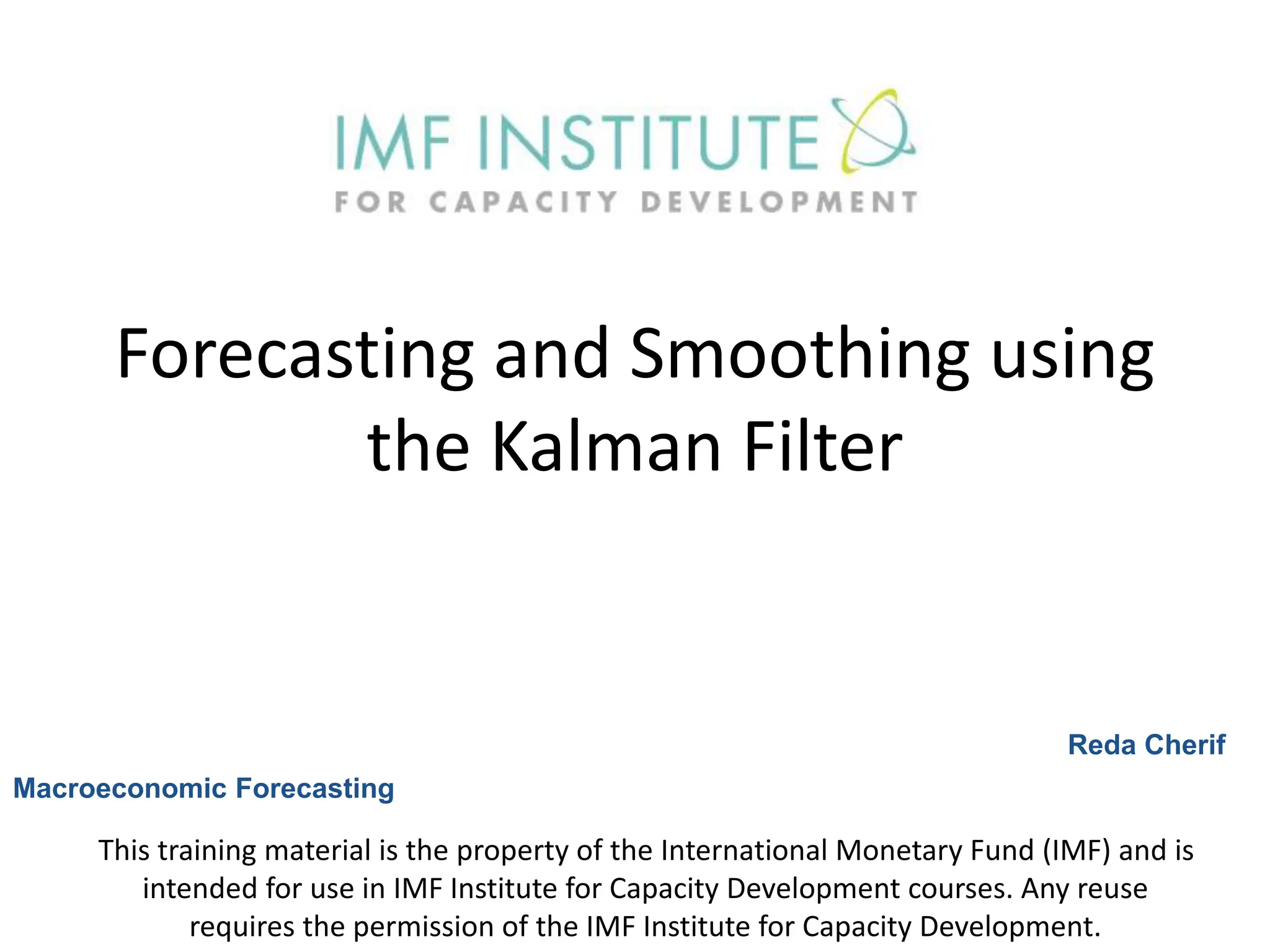 IMF INSTITUTE
FOR CAPACITY DEVELOPMENT

Forecasting and Smoothing using the Kalman Filter

Reda Cherif

Macroeconomic Forecasting

This training material is the property of the International Monetary Fund (IMF) and is intended for use in IMF Institute for Capacity Development courses. Any reuse requires the permission of the IMF Institute for Capacity Development.